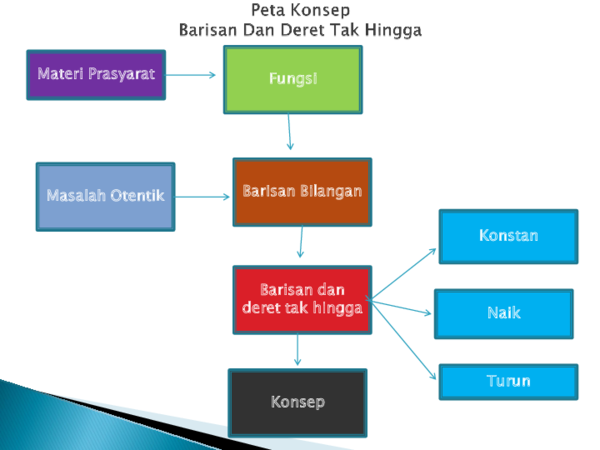 Peta Konsep
Barisan Dan Deret Tak Hingga

Materi Prasyarat

Fungsi

Masalah Otentik

Barisan Bilangan

Barisan dan deret tak hingga

Konstan

Naik

Turun

Konsep